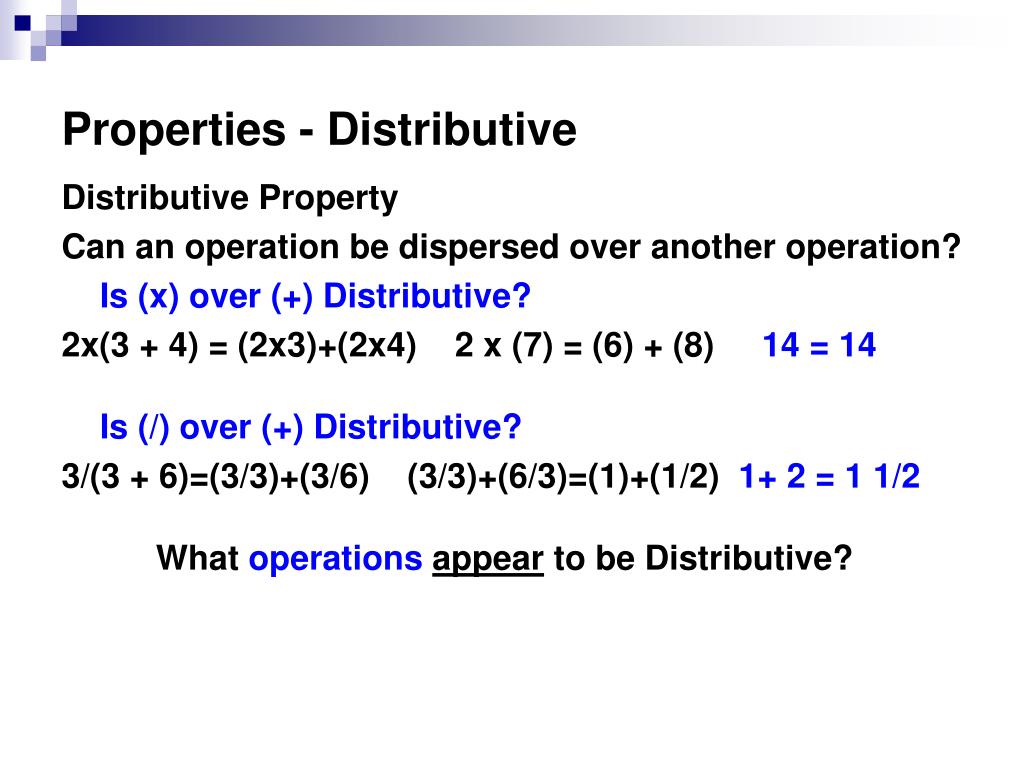 Properties - Distributive

Distributive Property

Can an operation be dispersed over another operation?

Is (x) over (+) Distributive?

2x(3 + 4) = (2x3)+(2x4)  2 x (7) = (6) + (8)  14 = 14

Is (/) over (+) Distributive?

3/(3 + 6)=(3/3)+(3/6)  (3/3)+(6/3)=(1)+(1/2)  1+ 2 = 1 1/2

What operations appear to be Distributive?